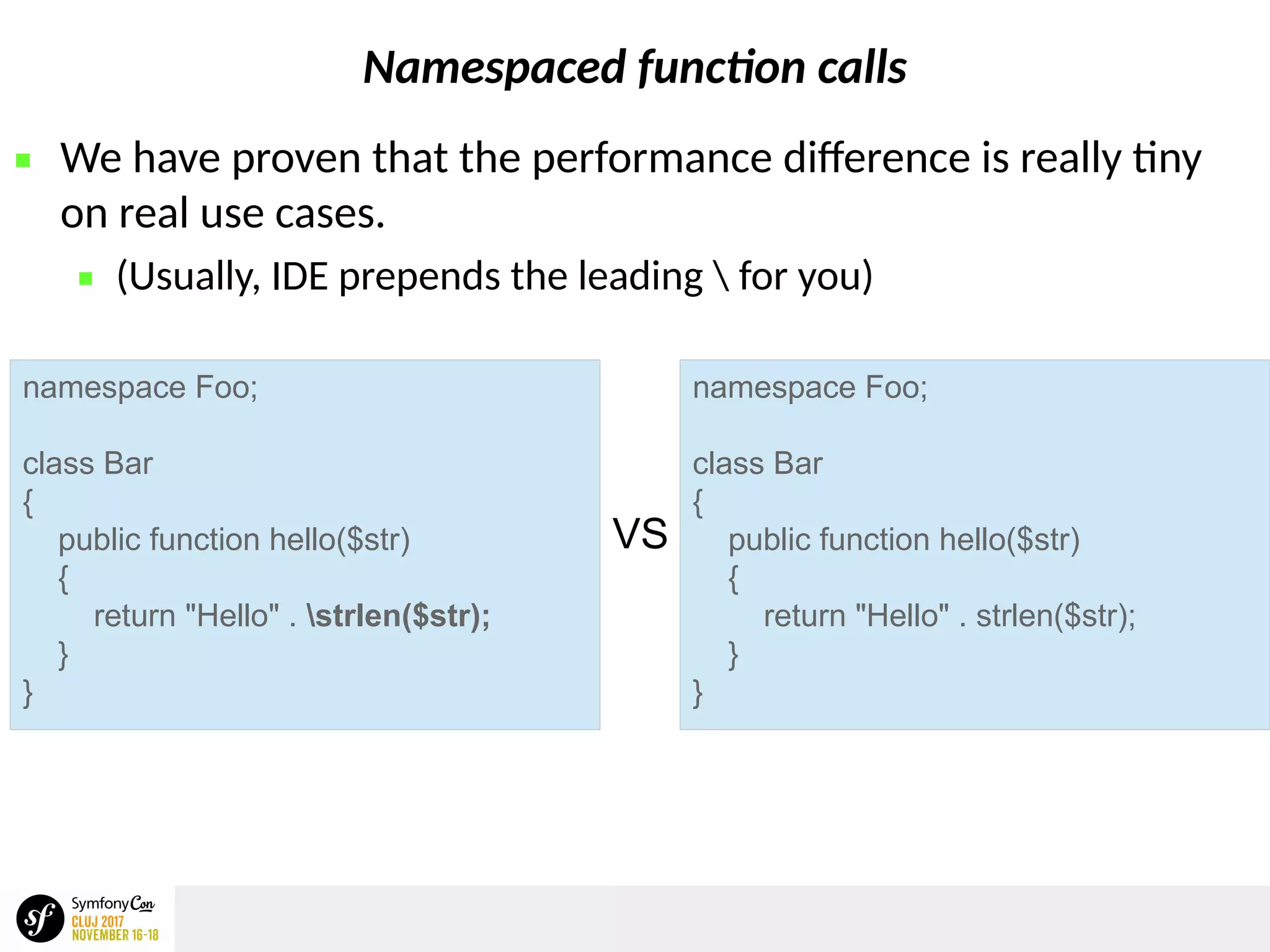 Namespaced function calls

We have proven that the performance difference is really tiny on real use cases.

(Usually, IDE prepends the leading \ for you)

namespace Foo;

class Bar
{
public function hello($str)
{
return "Hello" . \strlen($str);
}
}

VS

namespace Foo;

class Bar
{
public function hello($str)
{
return "Hello" . strlen($str);
}
}

sf SymfonyCon
CLUJ 2017
NOVEMBER 16-18